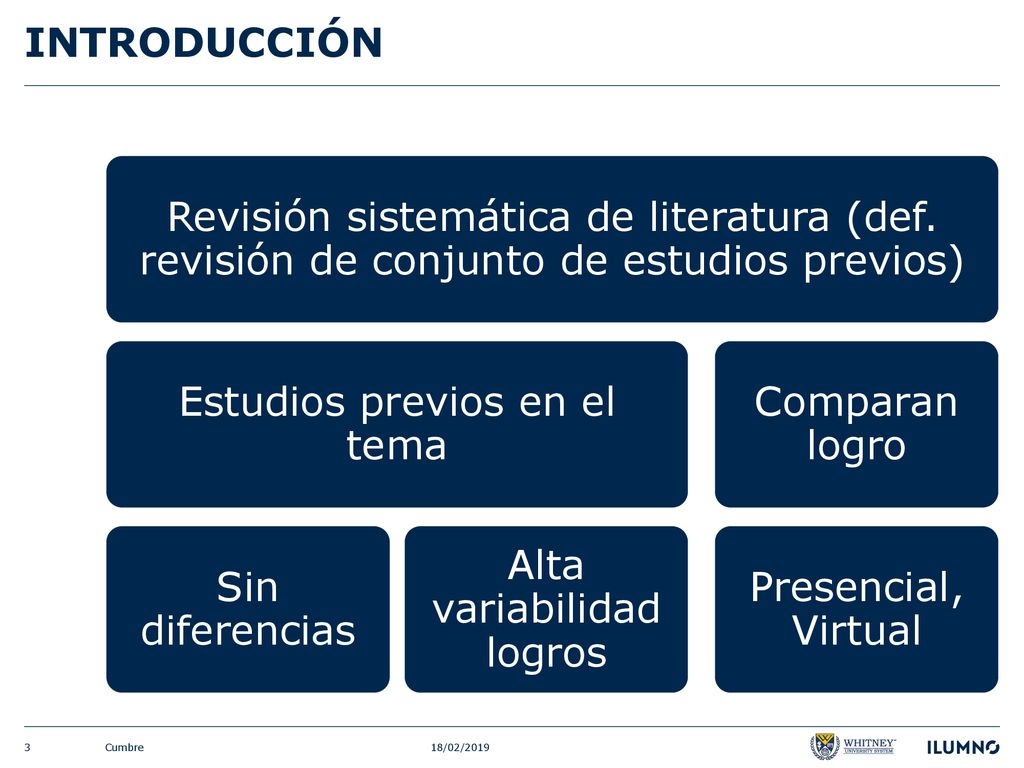 INTRODUCCIÓN

Revisión sistemática de literatura (def. revisión de conjunto de estudios previos)

Estudios previos en el tema

Comparan logro

Sin diferencias

Alta variabilidad logros

Presencial, Virtual

3 Cumbre 18/02/2019

WHITNEY UNIVERSITY SYSTEM

ILUMNO